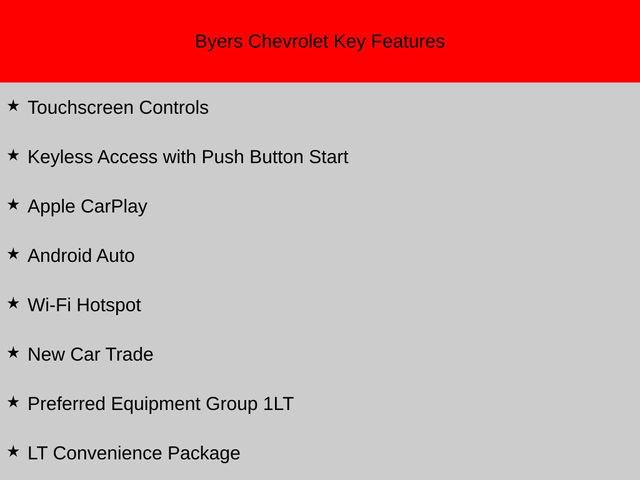 Byers Chevrolet Key Features

★ Touchscreen Controls

★ Keyless Access with Push Button Start

★ Apple CarPlay

★ Android Auto

★ Wi-Fi Hotspot

★ New Car Trade

★ Preferred Equipment Group 1LT

★ LT Convenience Package